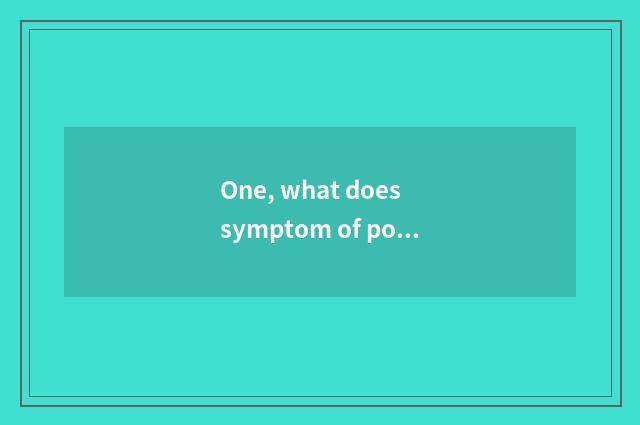 One, what does symptom of po…